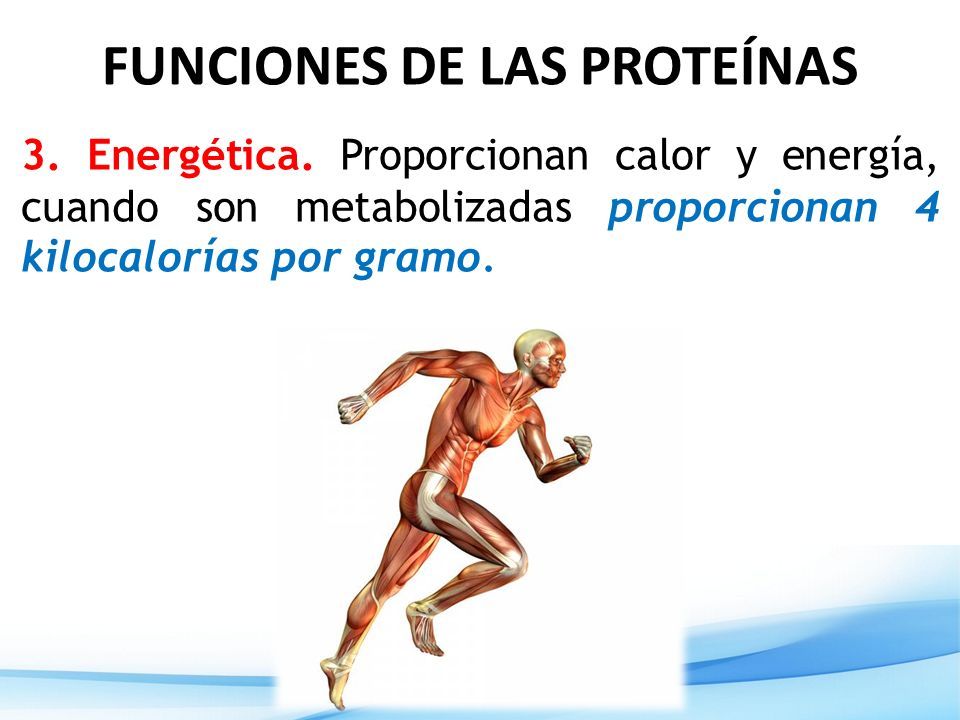 FUNCIONES DE LAS PROTEÍNAS

3. Energética. Proporcionan calor y energía, cuando son metabolizadas proporcionan 4 kilocalorías por gramo.